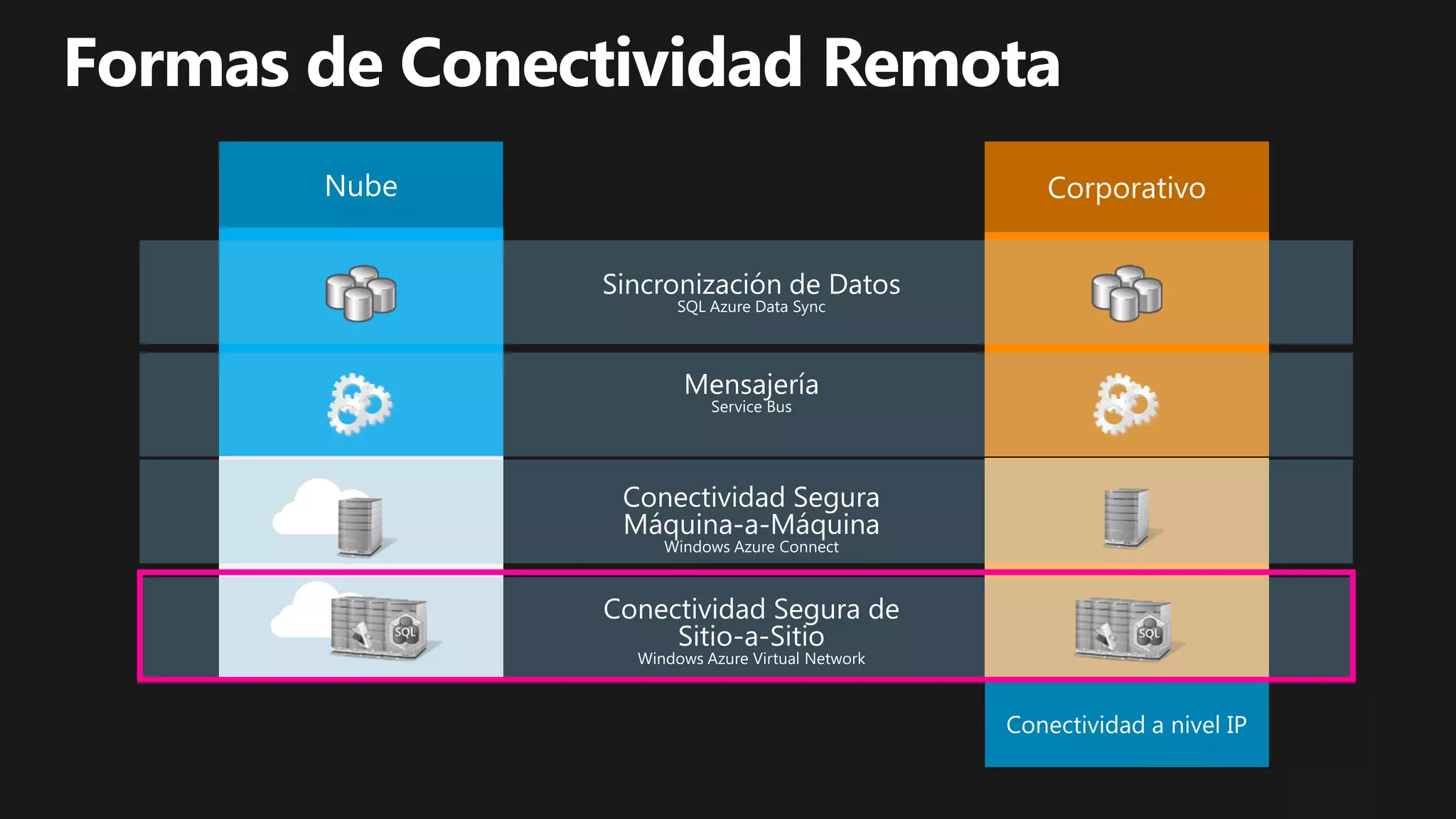 Formas de Conectividad Remota

Nube

Corporativo

Sincronización de Datos
SQL Azure Data Sync

Mensajería
Service Bus

Conectividad Segura Máquina-a-Máquina
Windows Azure Connect

SQL

Conectividad Segura de Sitio-a-Sitio
Windows Azure Virtual Network

SQL

Conectividad a nivel IP